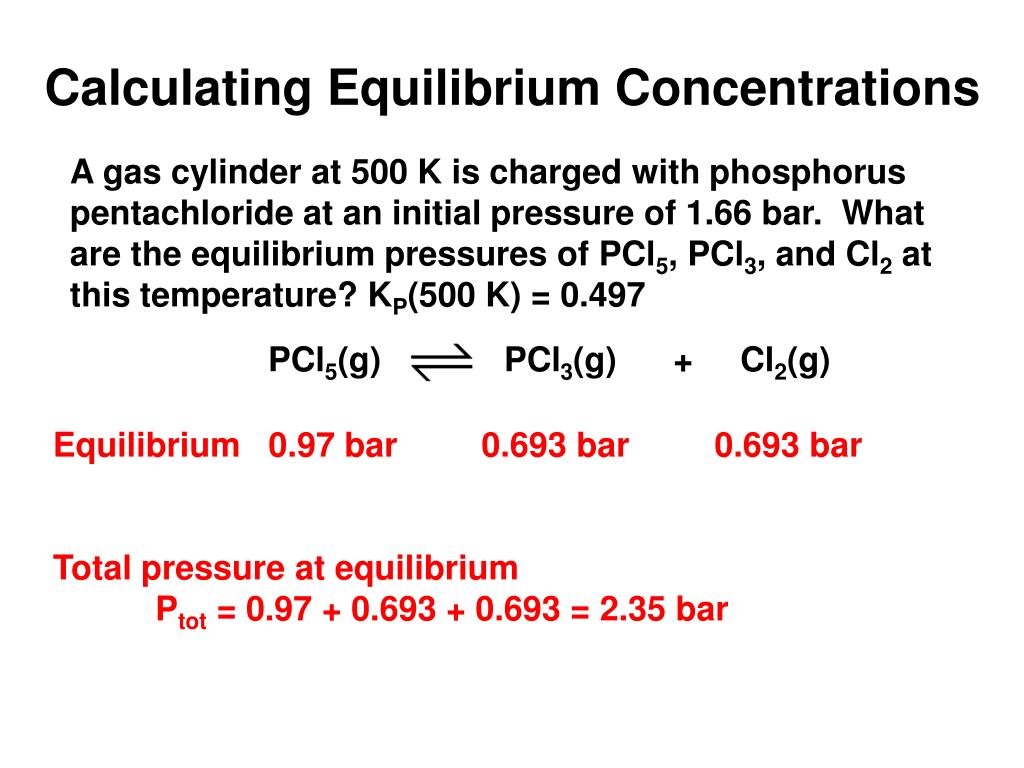 Calculating Equilibrium Concentrations

A gas cylinder at 500 K is charged with phosphorus pentachloride at an initial pressure of 1.66 bar. What are the equilibrium pressures of $PCl_5$, $PCl_3$, and $Cl_2$ at this temperature? $K_P$(500 K) = 0.497

$PCl_5(g) \rightleftharpoons PCl_3(g) + Cl_2(g)$

Equilibrium 0.97 bar 0.693 bar 0.693 bar

Total pressure at equilibrium

$P_{tot}$ = 0.97 + 0.693 + 0.693 = 2.35 bar